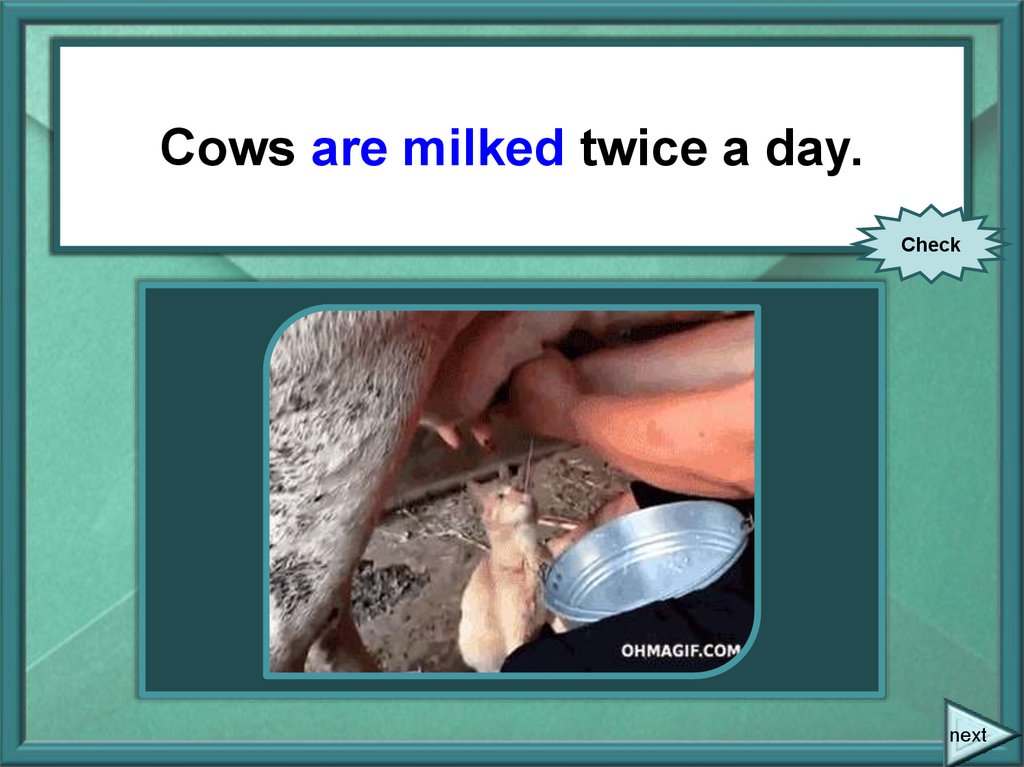 Cows are milked twice a day.

Check

OHMAGIF.COM

next